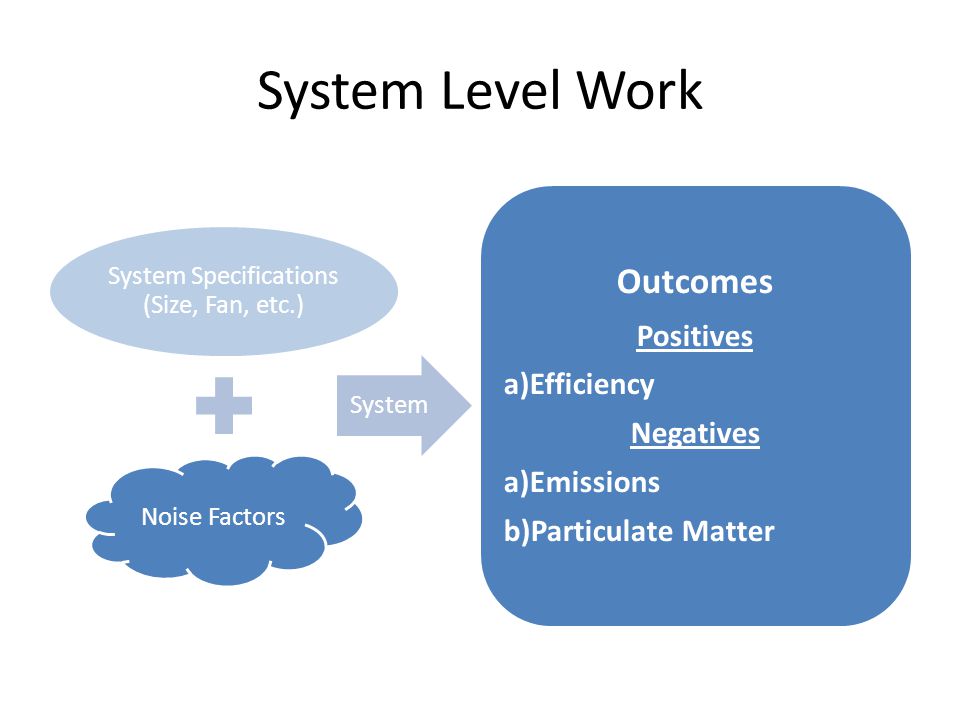 System Level Work

System Specifications
(Size, Fan, etc.)

Noise Factors

System

Outcomes

Positives

a)Efficiency

Negatives

a)Emissions

b)Particulate Matter